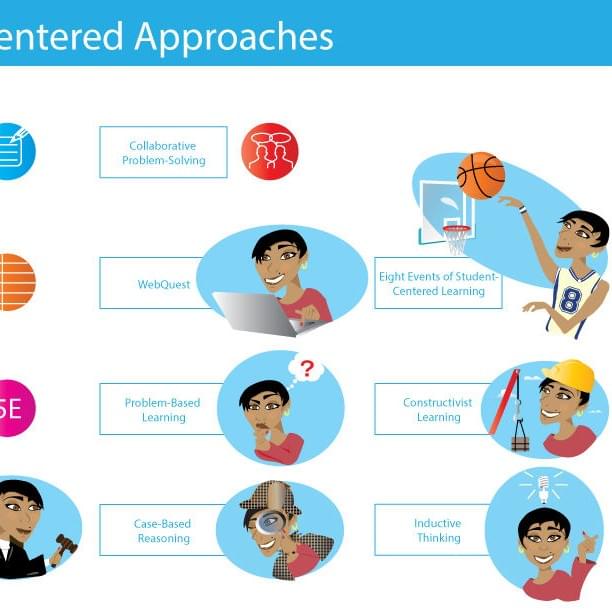 entered Approaches

Collaborative Problem-Solving

WebQuest

Eight Events of Student-Centered Learning

8

SE

Problem-Based Learning

?

Constructivist Learning

Case-Based Reasoning

Inductive Thinking